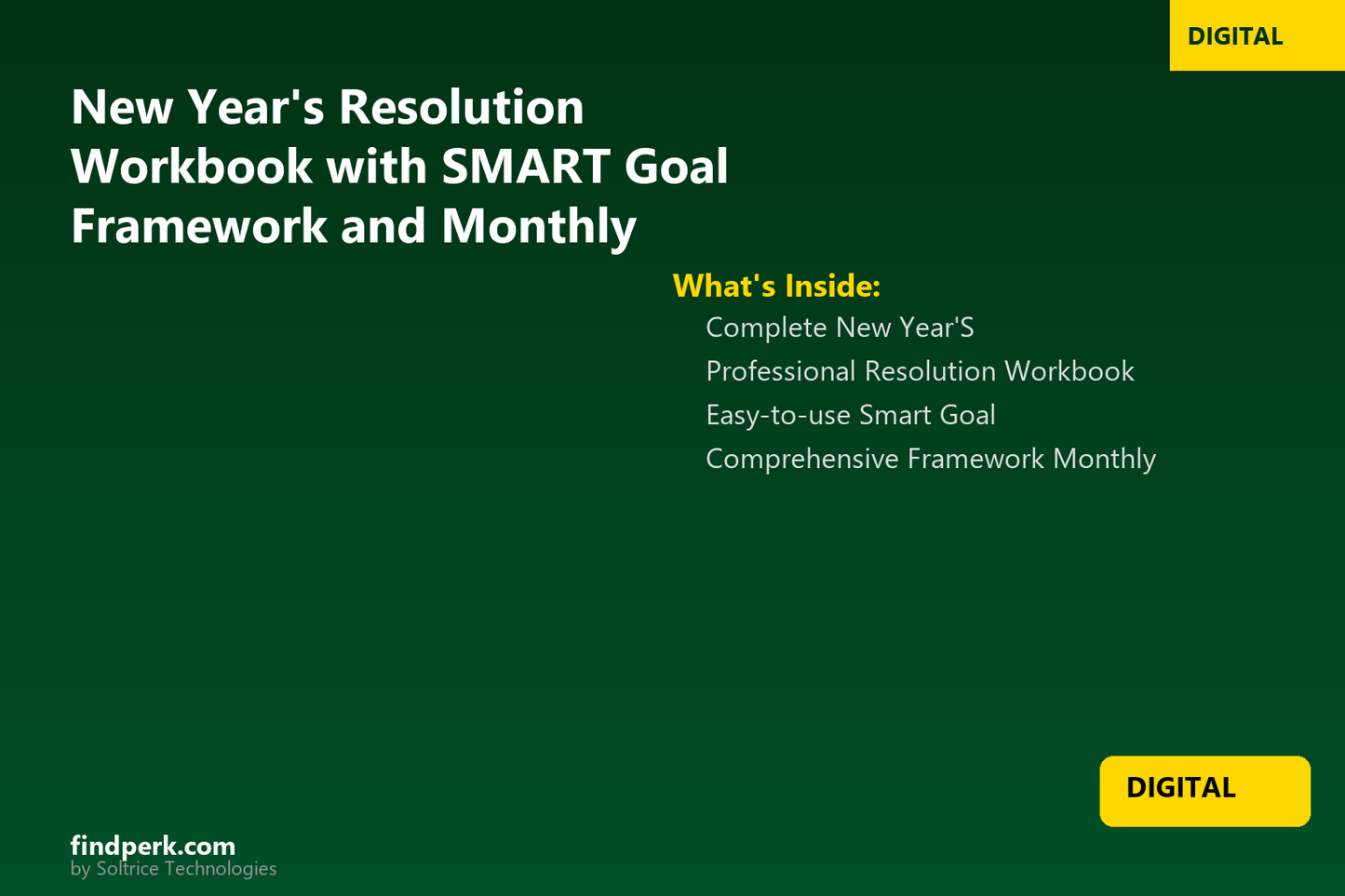 DIGITAL

New Year's Resolution Workbook with SMART Goal Framework and Monthly

What's Inside:

Complete New Year'S

Professional Resolution Workbook

Easy-to-use Smart Goal

Comprehensive Framework Monthly

DIGITAL

findperk.com
by Soltrice Technologies